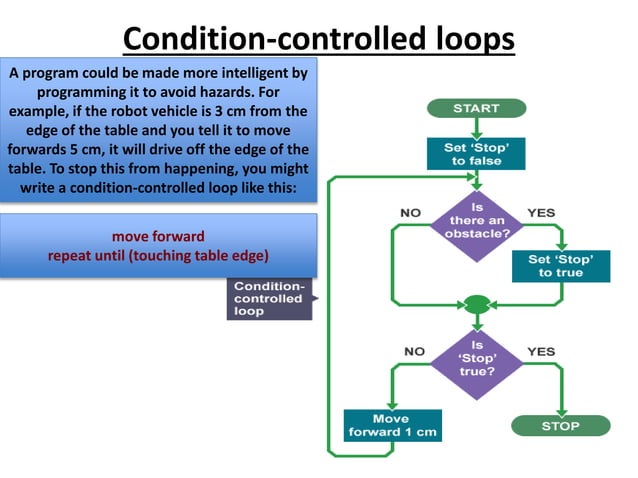 Condition-controlled loops

A program could be made more intelligent by programming it to avoid hazards. For example, if the robot vehicle is 3 cm from the edge of the table and you tell it to move forwards 5 cm, it will drive off the edge of the table. To stop this from happening, you might write a condition-controlled loop like this:

move forward
repeat until (touching table edge)

Condition-controlled loop

START

Set 'Stop' to false

NO

Is there an obstacle?

YES

Set 'Stop' to true

NO

Is 'Stop' true?

YES

Move forward 1 cm

STOP